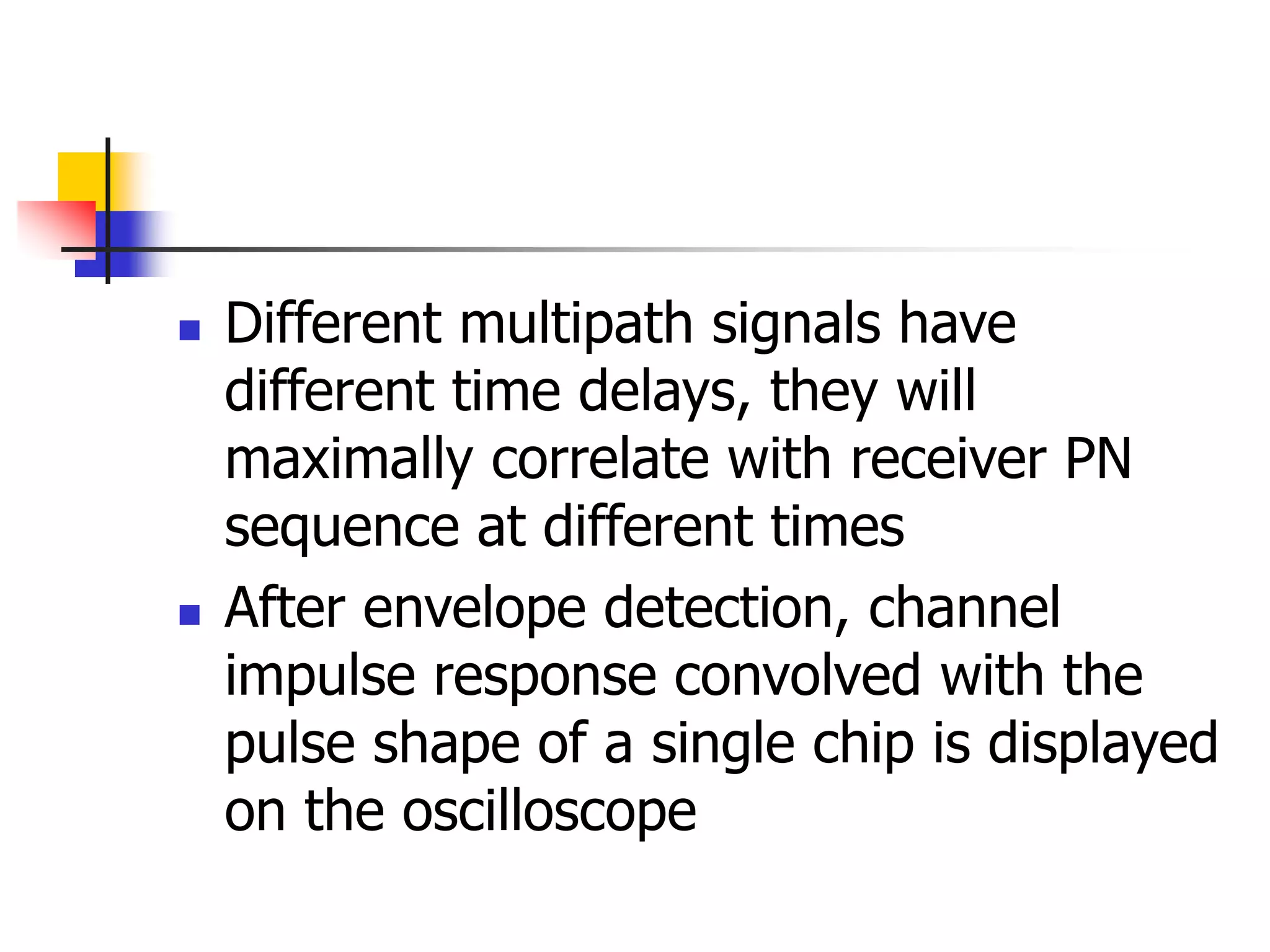 - Different multipath signals have different time delays, they will maximally correlate with receiver PN sequence at different times
- After envelope detection, channel impulse response convolved with the pulse shape of a single chip is displayed on the oscilloscope